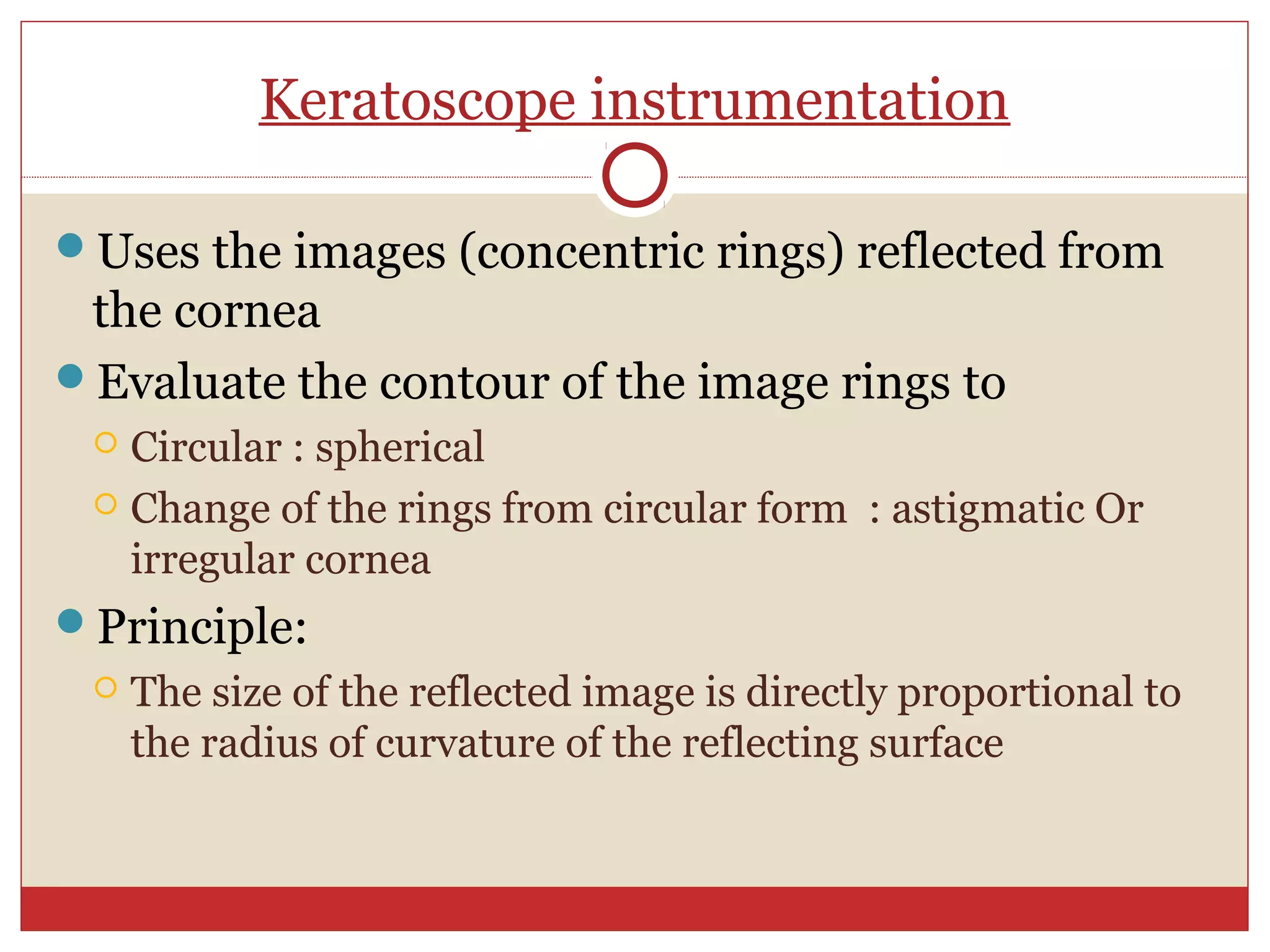 Keratoscope instrumentation

Uses the images (concentric rings) reflected from the cornea

Evaluate the contour of the image rings to

Circular : spherical

Change of the rings from circular form : astigmatic Or irregular cornea

Principle:

The size of the reflected image is directly proportional to the radius of curvature of the reflecting surface